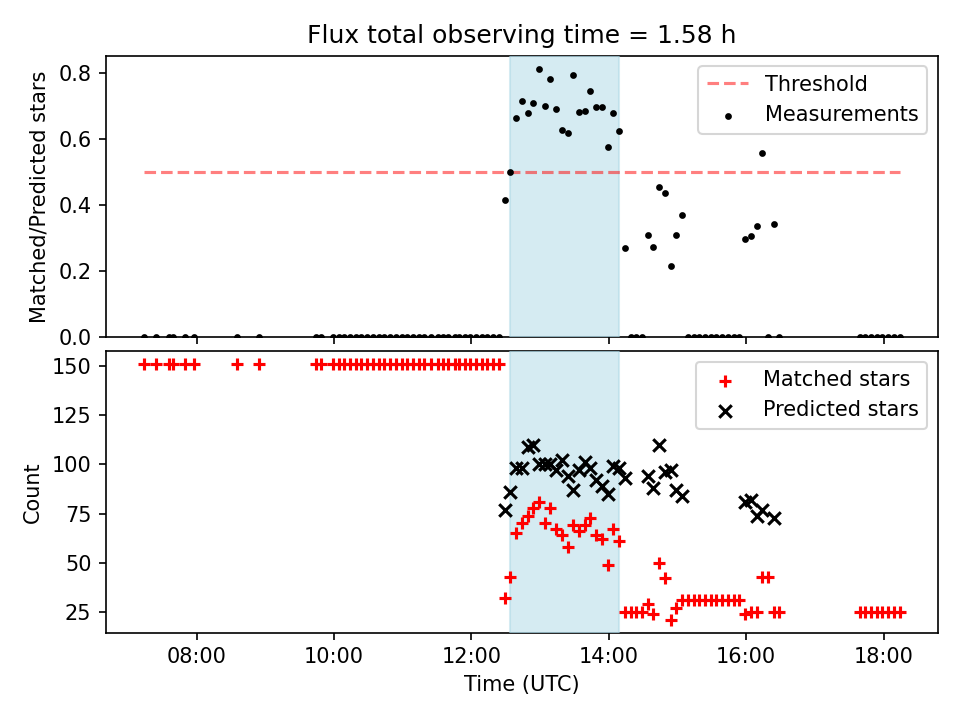 Flux total observing time = 1.58 h

Matched/Predicted stars

0.8
0.6
0.4
0.2
0.0

Threshold
Measurements

Count

150
125
100
75
50
25

Matched stars
Predicted stars

08:00
10:00
12:00
14:00
16:00
18:00

Time (UTC)